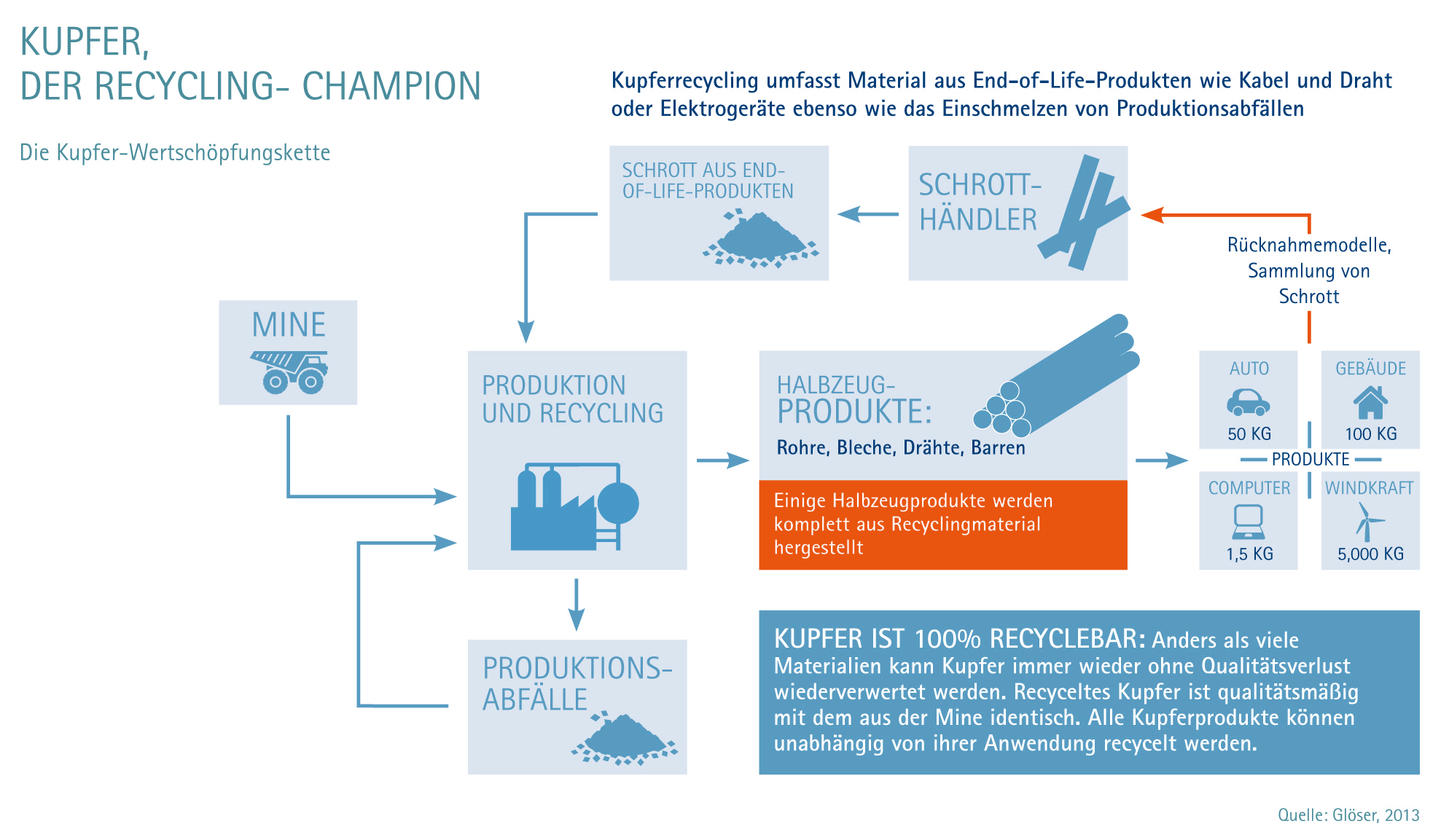 KUPFER,
DER RECYCLING- CHAMPION

Die Kupfer-Wertschöpfungskette

Kupferrecycling umfasst Material aus End-of-Life-Produkten wie Kabel und Draht oder Elektrogeräte ebenso wie das Einschmelzen von Produktionsabfällen

SCHROTT AUS END-OF-LIFE-PRODUKTEN

SCHROTT-HÄNDLER

Rücknahmemodelle, Sammlung von Schrott

MINE

PRODUKTION UND RECYCLING

HALBZEUG-PRODUKTE:
Rohre, Bleche, Drähte, Barren

Einige Halbzeugprodukte werden komplett aus Recyclingmaterial hergestellt

AUTO
50 KG

GEBÄUDE
100 KG

PRODUKTE

COMPUTER
1,5 KG

WINDKRAFT
5,000 KG

PRODUKTIONS-ABFÄLLE

KUPFER IST 100% RECYCLEBAR: Anders als viele Materialien kann Kupfer immer wieder ohne Qualitätsverlust wiederverwertet werden. Recyceltes Kupfer ist qualitätsmäßig mit dem aus der Mine identisch. Alle Kupferprodukte können unabhängig von ihrer Anwendung recycelt werden.

Quelle: Glöser, 2013